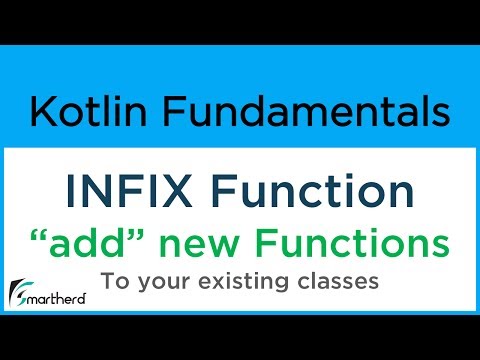 Kotlin Fundamentals

INFIX Function

“add” new Functions

To your existing classes

Smartherd